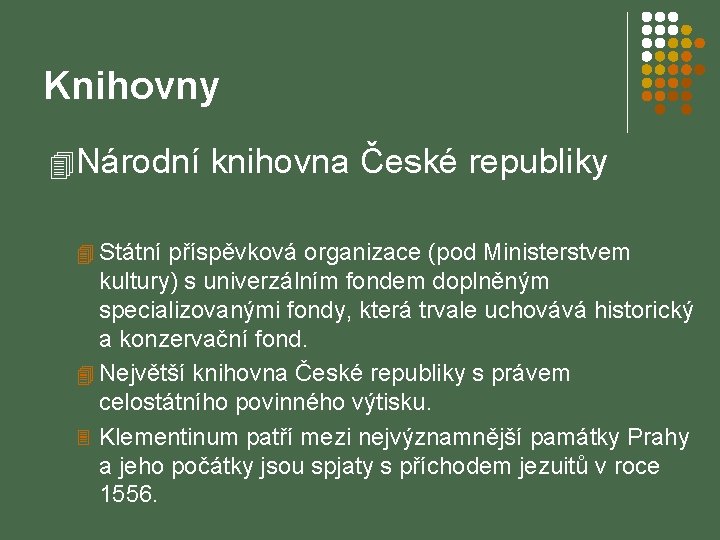 Knihovny

Národní knihovna České republiky

Státní příspěvková organizace (pod Ministerstvem kultury) s univerzálním fondem doplněným specializovanými fondy, která trvale uchovává historický a konzervační fond.

Největší knihovna České republiky s právem celostátního povinného výtisku.

Klementinum patří mezi nejvýznamnější památky Prahy a jeho počátky jsou spjaty s příchodem jezuitů v roce 1556.